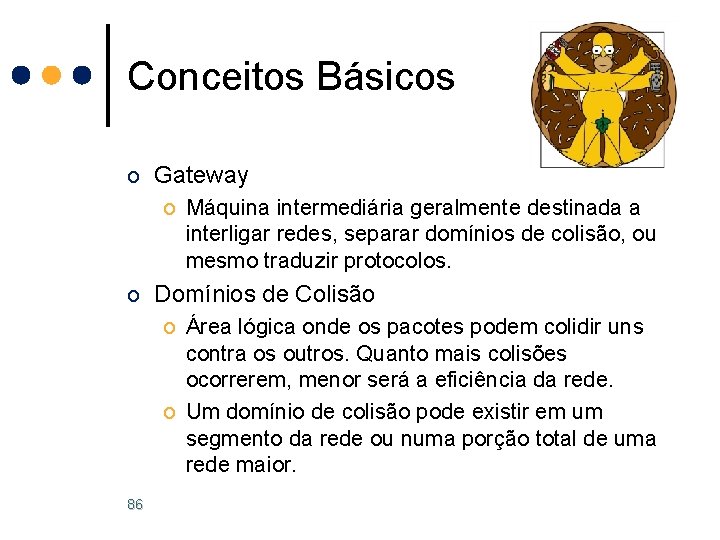 Conceitos Básicos

Gateway

Máquina intermediária geralmente destinada a interligar redes, separar domínios de colisão, ou mesmo traduzir protocolos.

Domínios de Colisão

Área lógica onde os pacotes podem colidir uns contra os outros. Quanto mais colisões ocorrerem, menor será a eficiência da rede.

Um domínio de colisão pode existir em um segmento da rede ou numa porção total de uma rede maior.

86